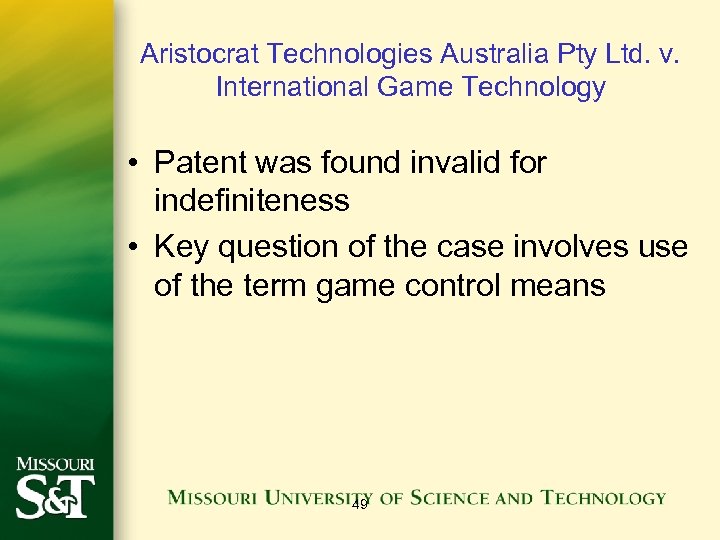 Aristocrat Technologies Australia Pty Ltd. v. International Game Technology

• Patent was found invalid for indefiniteness
• Key question of the case involves use of the term game control means

MISSOURI
S&T

MISSOURI UNIVERSITY OF SCIENCE AND TECHNOLOGY

49